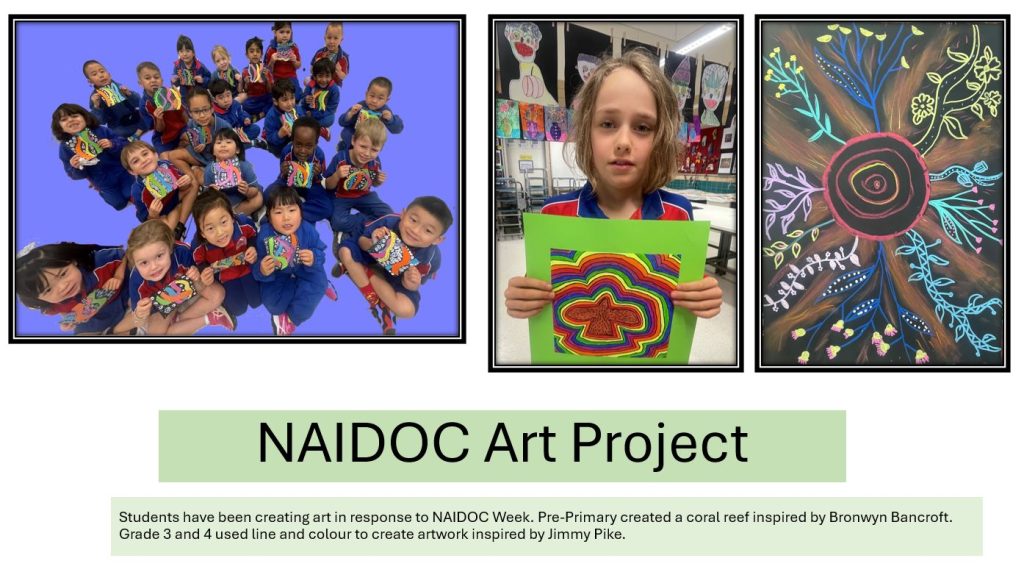 NAIDOC Art Project

Students have been creating art in response to NAIDOC Week. Pre-Primary created a coral reef inspired by Bronwyn Bancroft. Grade 3 and 4 used line and colour to create artwork inspired by Jimmy Pike.